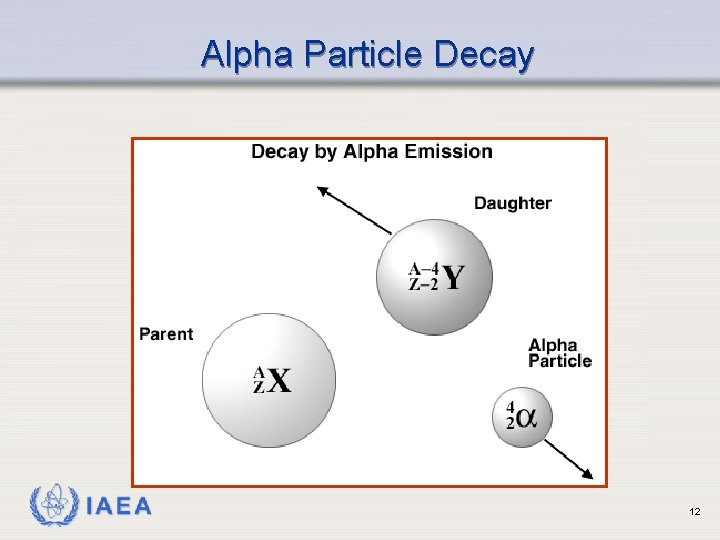 Alpha Particle Decay

Decay by Alpha Emission

Daughter

$^{A-4}_{Z-2}Y$

Parent

$^{A}_{Z}X$

Alpha Particle

$^{4}_{2}\alpha$

IAEA

12